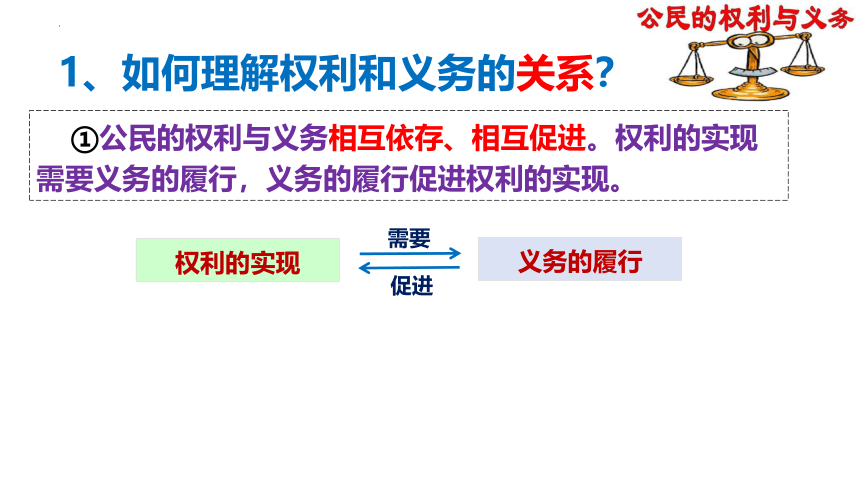 公民的权利与义务

1、如何理解权利和义务的关系？

①公民的权利与义务相互依存、相互促进。权利的实现需要义务的履行，义务的履行促进权利的实现。

权利的实现

需要

促进

义务的履行